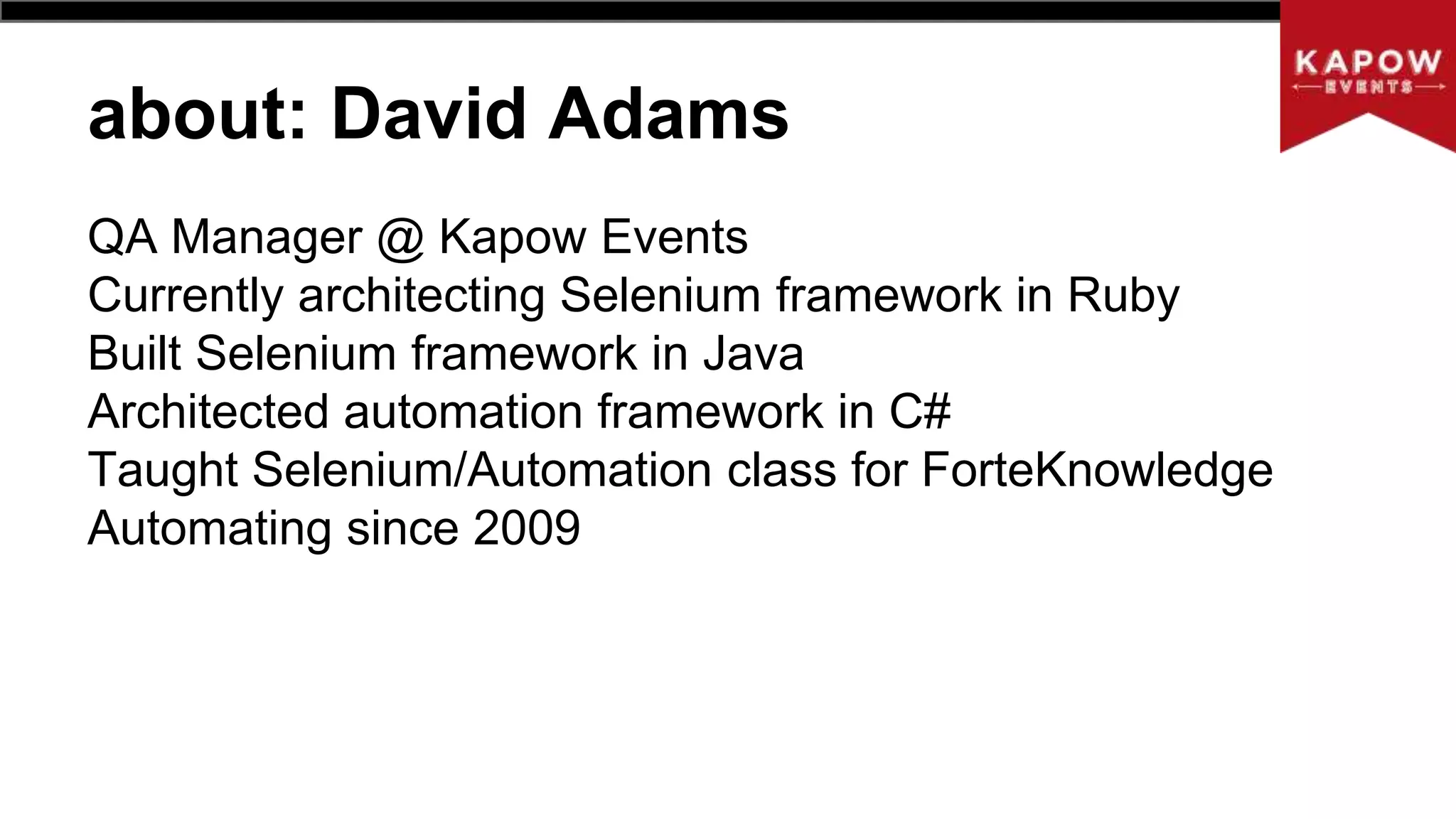 KAPOW
EVENTS

about: David Adams

QA Manager @ Kapow Events
Currently architecting Selenium framework in Ruby
Built Selenium framework in Java
Architected automation framework in C#
Taught Selenium/Automation class for ForteKnowledge
Automating since 2009